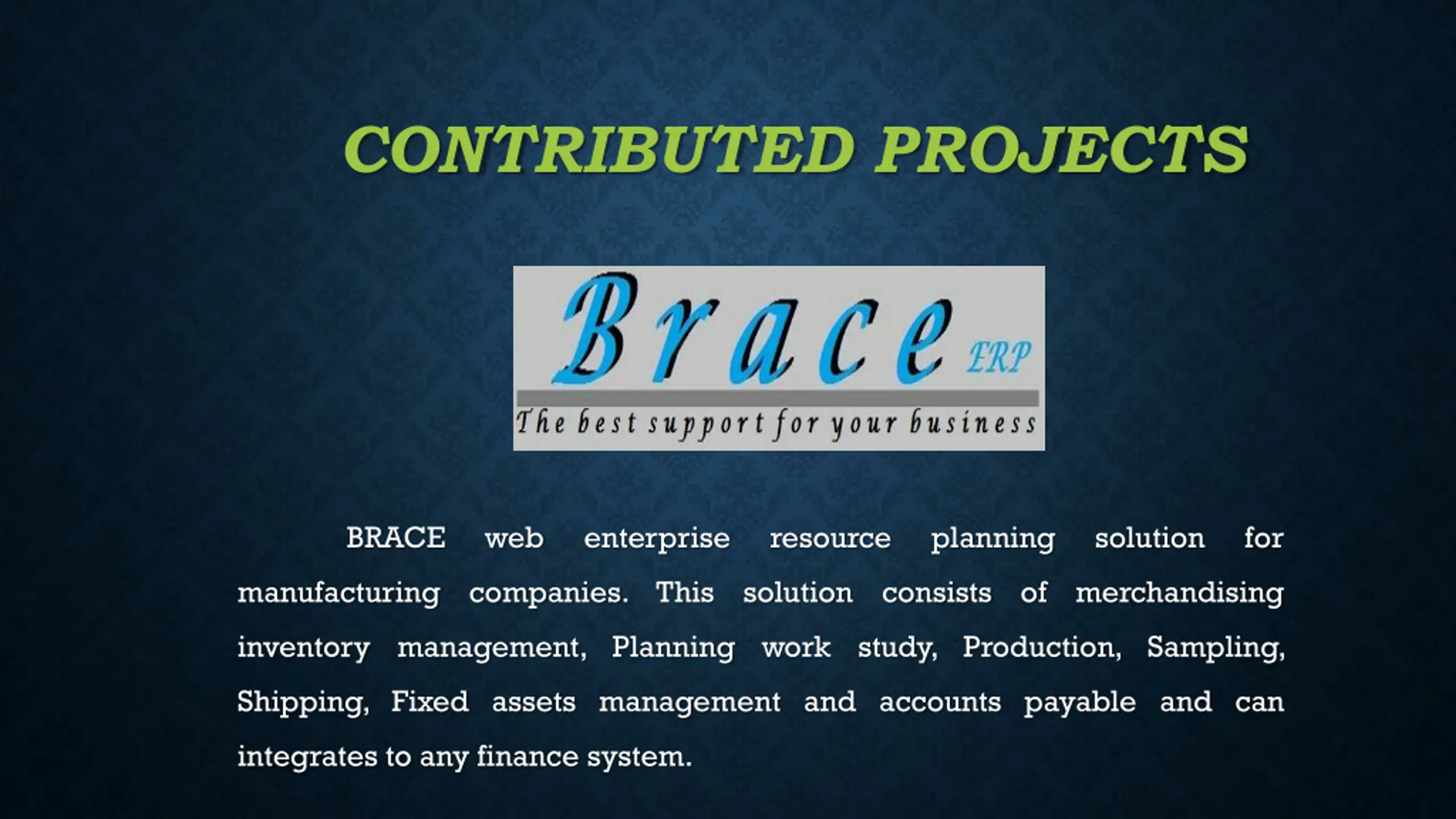 CONTRIBUTED PROJECTS

Brace ERP
The best support for your business

BRACE web enterprise resource planning solution for manufacturing companies. This solution consists of merchandising inventory management, Planning work study, Production, Sampling, Shipping, Fixed assets management and accounts payable and can integrates to any finance system.